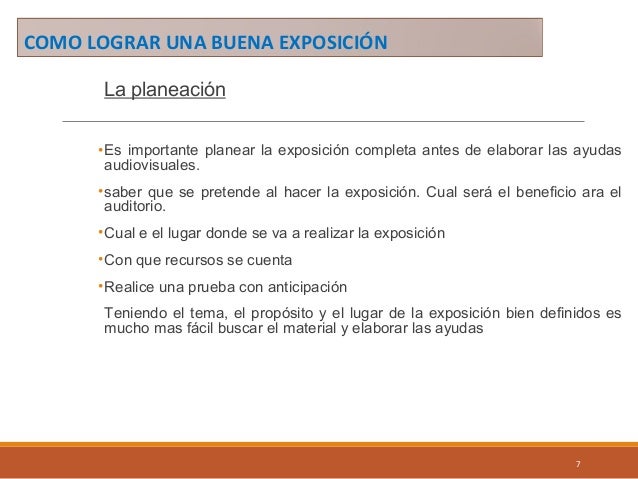 COMO LOGRAR UNA BUENA EXPOSICIÓN

La planeación

•Es importante planear la exposición completa antes de elaborar las ayudas audiovisuales.

•saber que se pretende al hacer la exposición. Cual será el beneficio ara el auditorio.

•Cual e el lugar donde se va a realizar la exposición

•Con que recursos se cuenta

•Realice una prueba con anticipación

Teniendo el tema, el propósito y el lugar de la exposición bien definidos es mucho mas fácil buscar el material y elaborar las ayudas

7